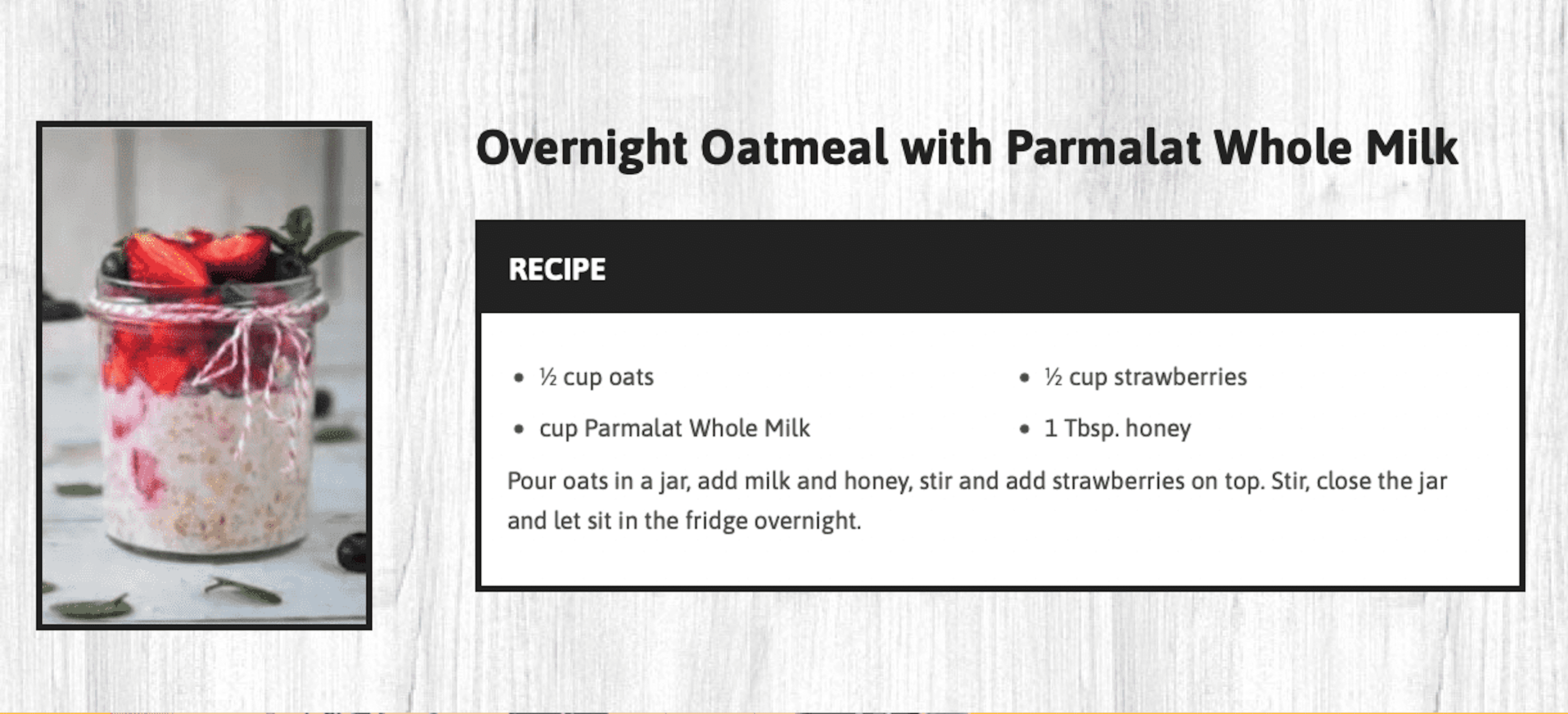 Overnight Oatmeal with Parmalat Whole Milk

RECIPE

- ½ cup oats
- cup Parmalat Whole Milk

- ½ cup strawberries
- 1 Tbsp. honey

Pour oats in a jar, add milk and honey, stir and add strawberries on top. Stir, close the jar and let sit in the fridge overnight.